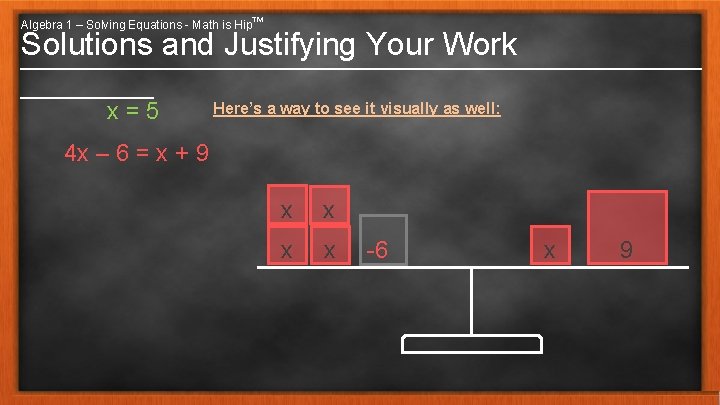 Algebra 1 – Solving Equations - Math is Hip™
Solutions and Justifying Your Work

x = 5

Here's a way to see it visually as well:

4x – 6 = x + 9

x x
x x -6

x 9